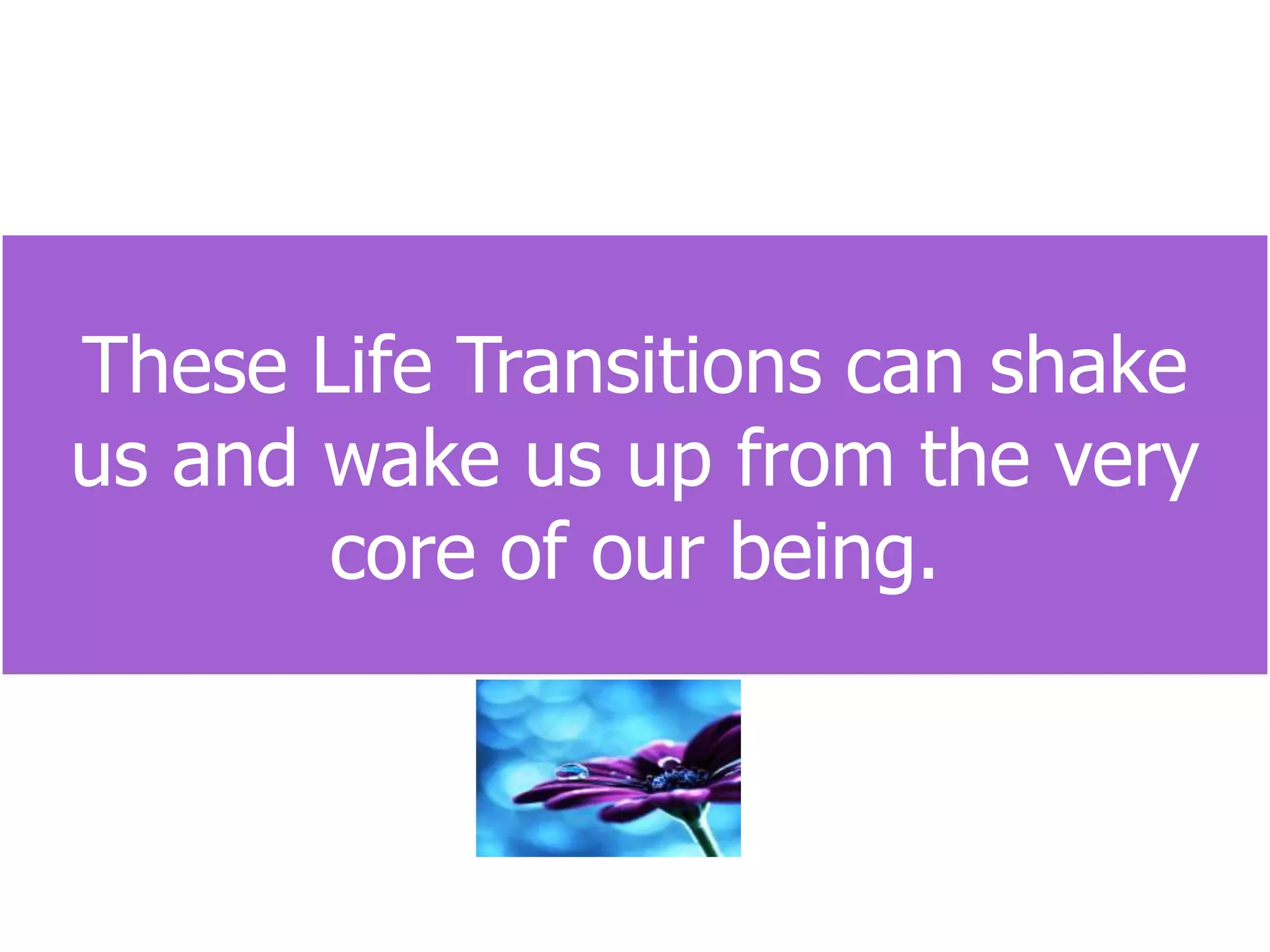 These Life Transitions can shake us and wake us up from the very core of our being.